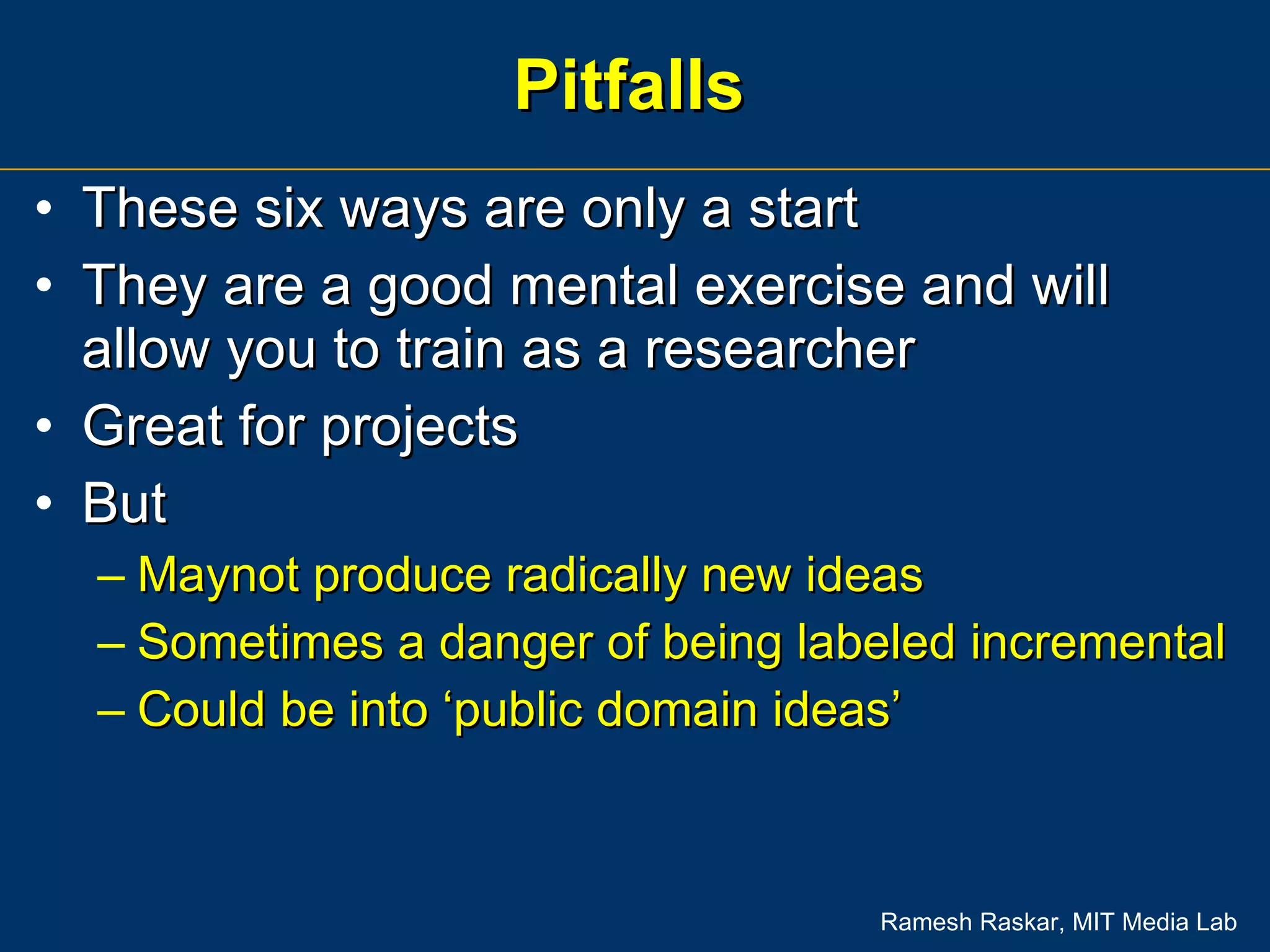 Pitfalls

• These six ways are only a start
• They are a good mental exercise and will allow you to train as a researcher
• Great for projects
• But
– Maynot produce radically new ideas
– Sometimes a danger of being labeled incremental
– Could be into ‘public domain ideas’

Ramesh Raskar, MIT Media Lab